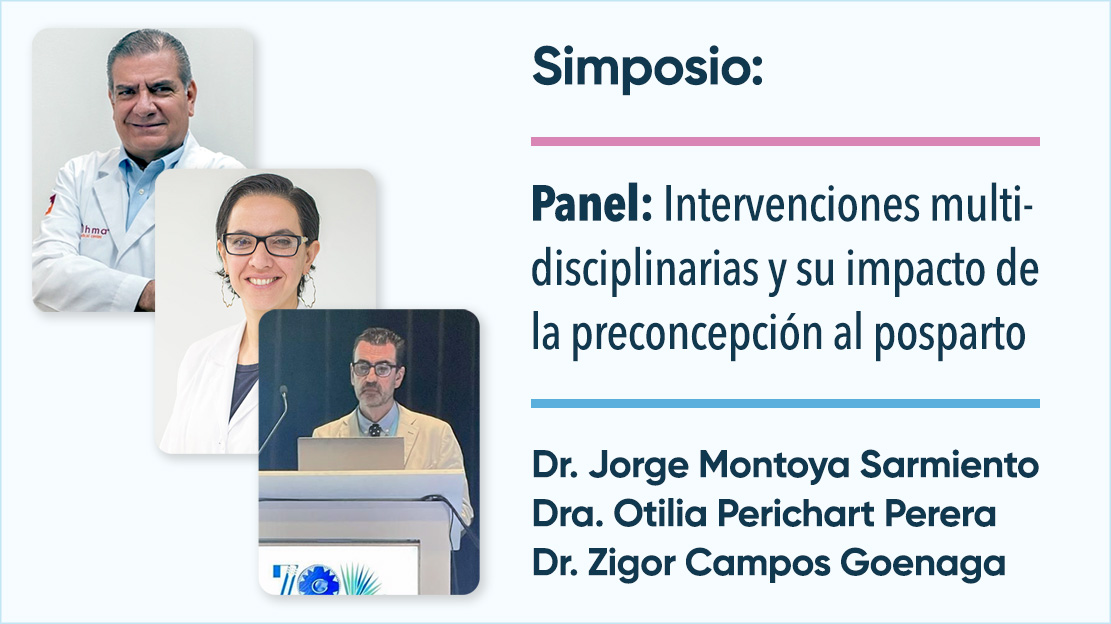 Simposio:

Panel: Intervenciones multidisciplinarias y su impacto de la preconcepción al posparto

Dr. Jorge Montoya Sarmiento
Dra. Otilia Perichart Perera
Dr. Zigor Campos Goenaga